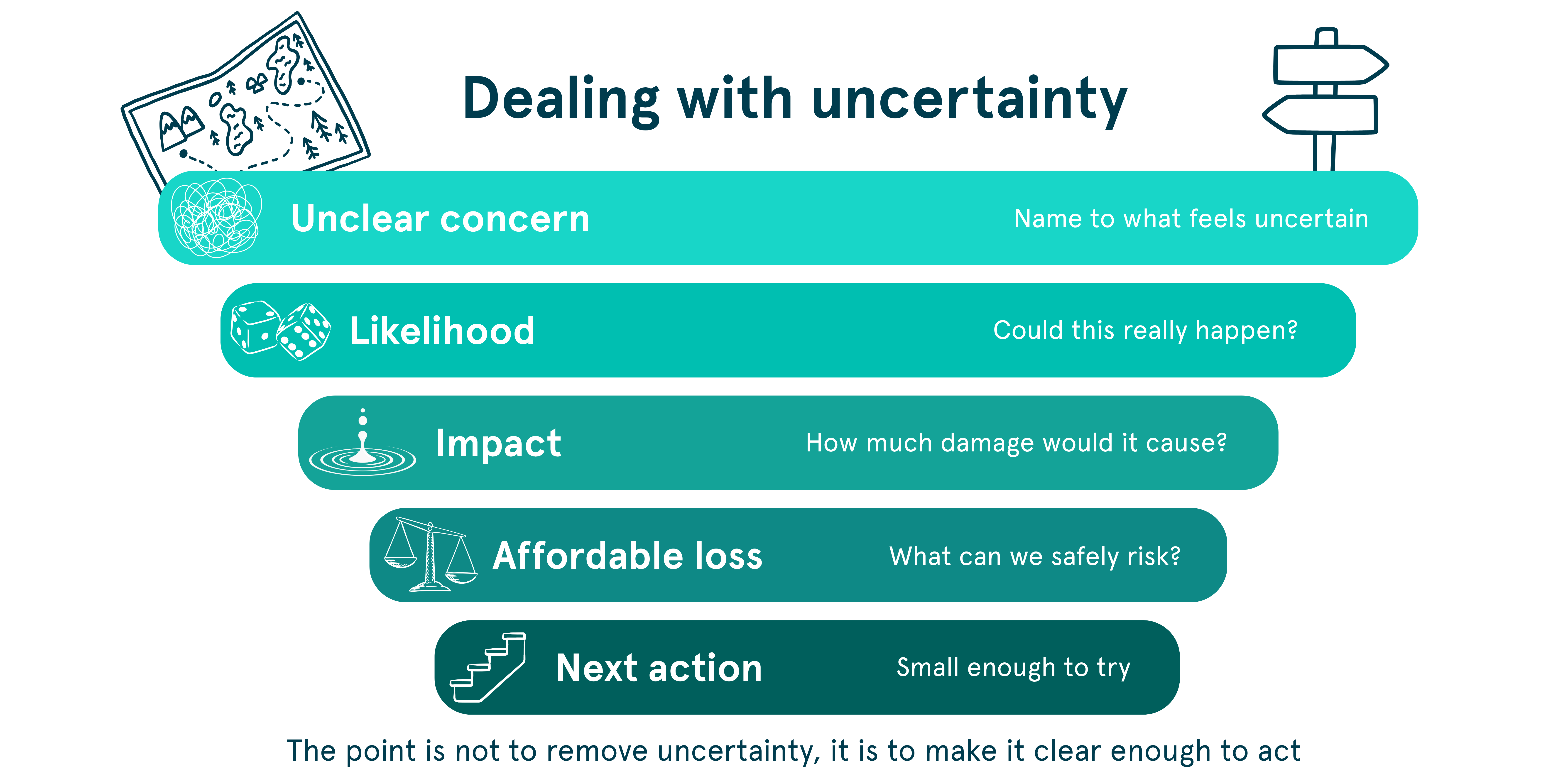 Dealing with uncertainty

Unclear concern
Name to what feels uncertain

Likelihood
Could this really happen?

Impact
How much damage would it cause?

Affordable loss
What can we safely risk?

Next action
Small enough to try

The point is not to remove uncertainty, it is to make it clear enough to act